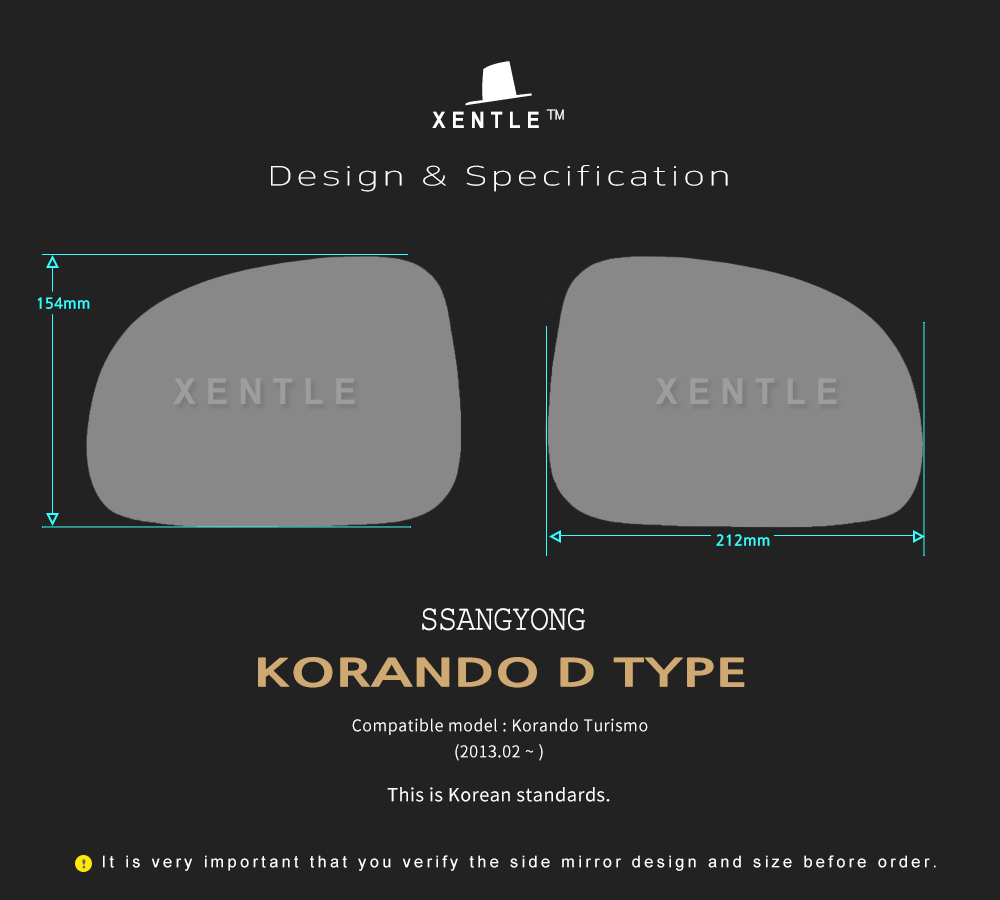 XENTLE™

Design & Specification

154mm

XENTLE

XENTLE

212mm

SSANGYONG

KORANDO D TYPE

Compatible model : Korando Turismo
(2013.02 ~ )

This is Korean standards.

! It is very important that you verify the side mirror design and size before order.